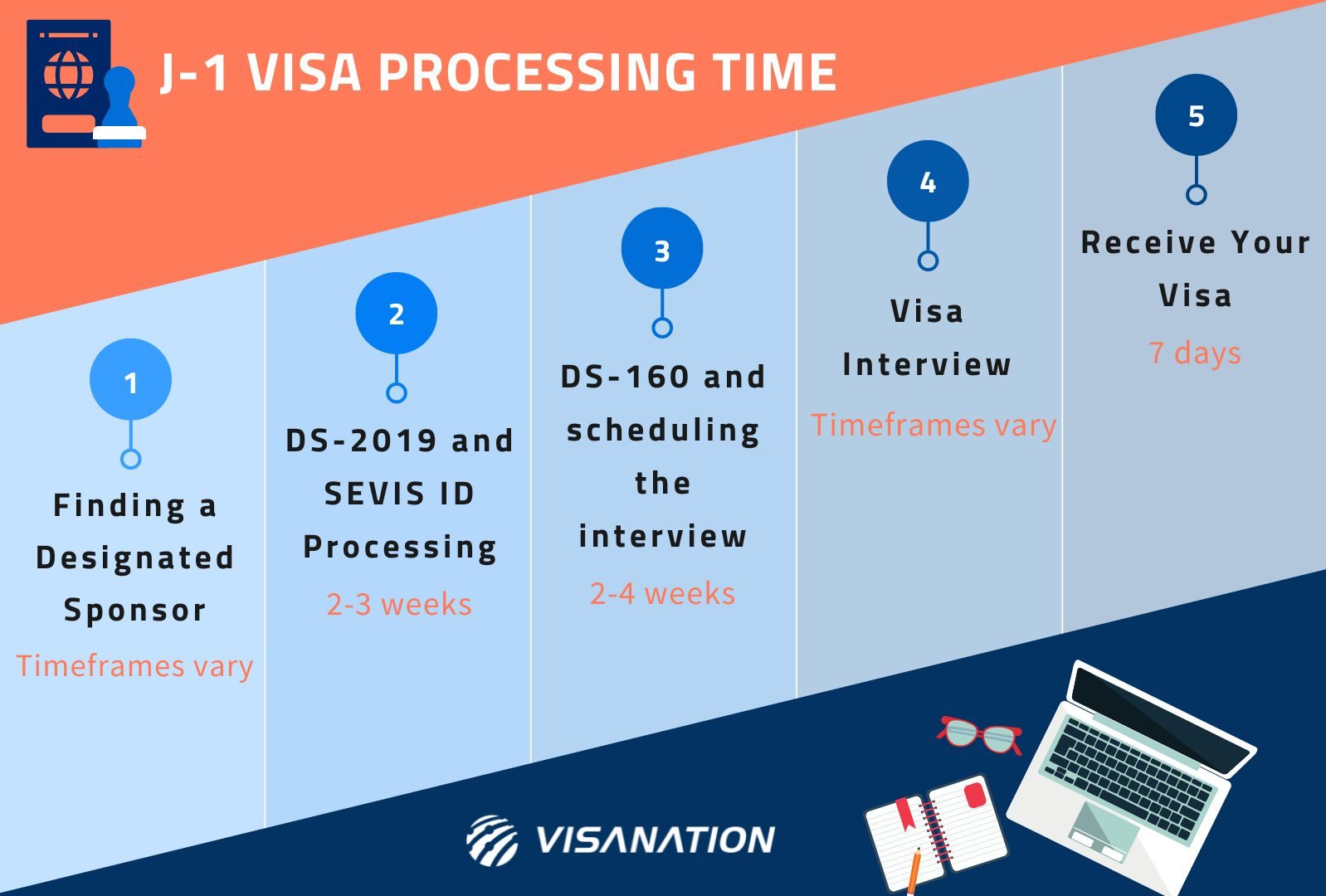 J-1 VISA PROCESSING TIME

1

Finding a Designated Sponsor

Timeframes vary

2

DS-2019 and SEVIS ID Processing

2-3 weeks

3

DS-160 and scheduling the interview

2-4 weeks

4

Visa Interview

Timeframes vary

5

Receive Your Visa

7 days

VISANATION